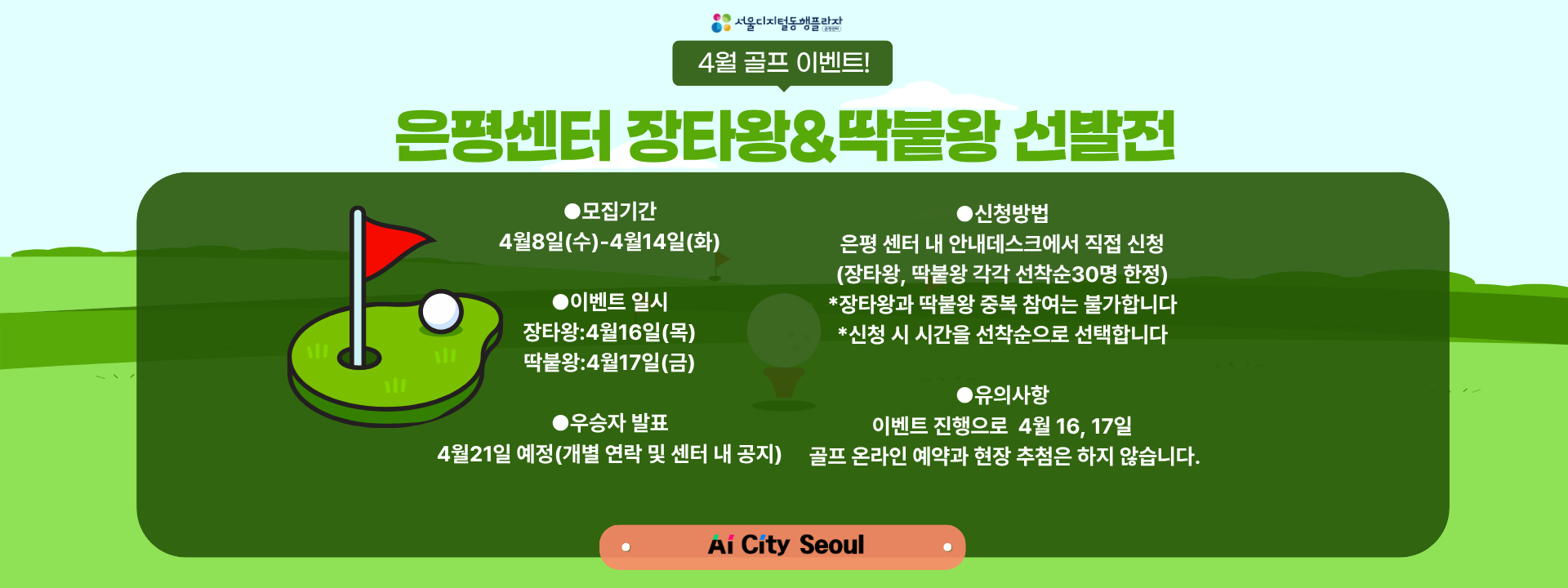 서울디지털동행플라자

4월 골프 이벤트!

은평센터 장타왕&딱붙왕 선발전

●모집기간
4월8일(수)-4월14일(화)

●이벤트 일시
장타왕:4월16일(목)
딱붙왕:4월17일(금)

●우승자 발표
4월21일 예정(개별 연락 및 센터 내 공지)

●신청방법
은평 센터 내 안내데스크에서 직접 신청
(장타왕, 딱붙왕 각각 선착순30명 한정)
*장타왕과 딱붙왕 중복 참여는 불가합니다
*신청 시 시간을 선착순으로 선택합니다

●유의사항
이벤트 진행으로 4월 16, 17일
골프 온라인 예약과 현장 추첨은 하지 않습니다.

Ai City Seoul